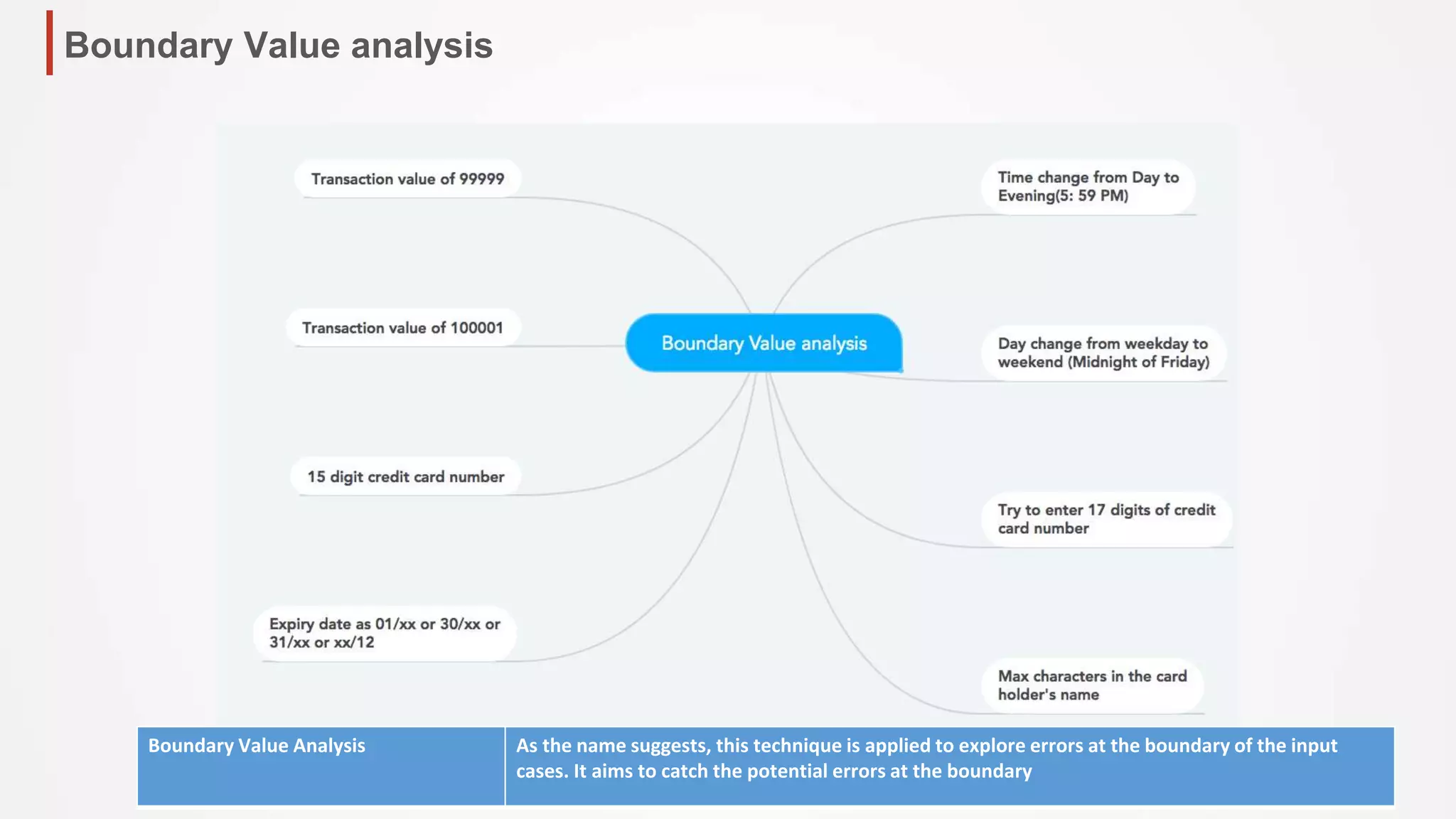 Boundary Value analysis

Transaction value of 99999

Transaction value of 100001

15 digit credit card number

Expiry date as 01/xx or 30/xx or 31/xx or xx/12

Boundary Value analysis

Time change from Day to Evening(5: 59 PM)

Day change from weekday to weekend (Midnight of Friday)

Try to enter 17 digits of credit card number

Max characters in the card holder's name

| Boundary Value Analysis | As the name suggests, this technique is applied to explore errors at the boundary of the input cases. It aims to catch the potential errors at the boundary |
|---|---|